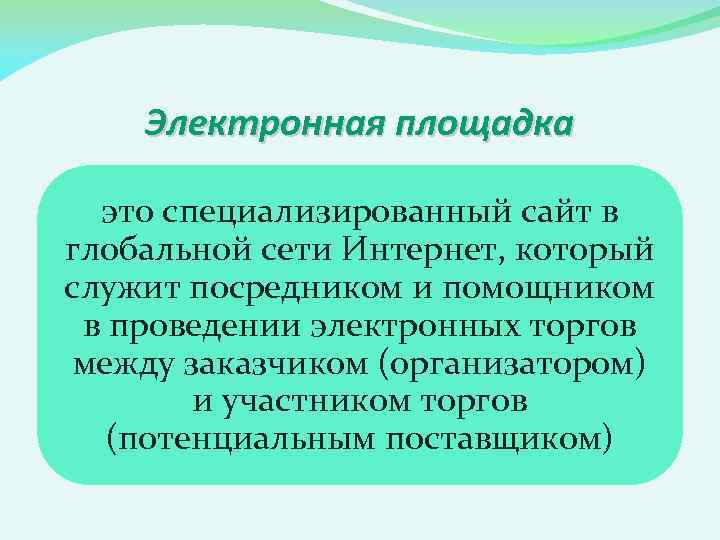 Электронная площадка

это специализированный сайт в глобальной сети Интернет, который служит посредником и помощником в проведении электронных торгов между заказчиком (организатором) и участником торгов (потенциальным поставщиком)